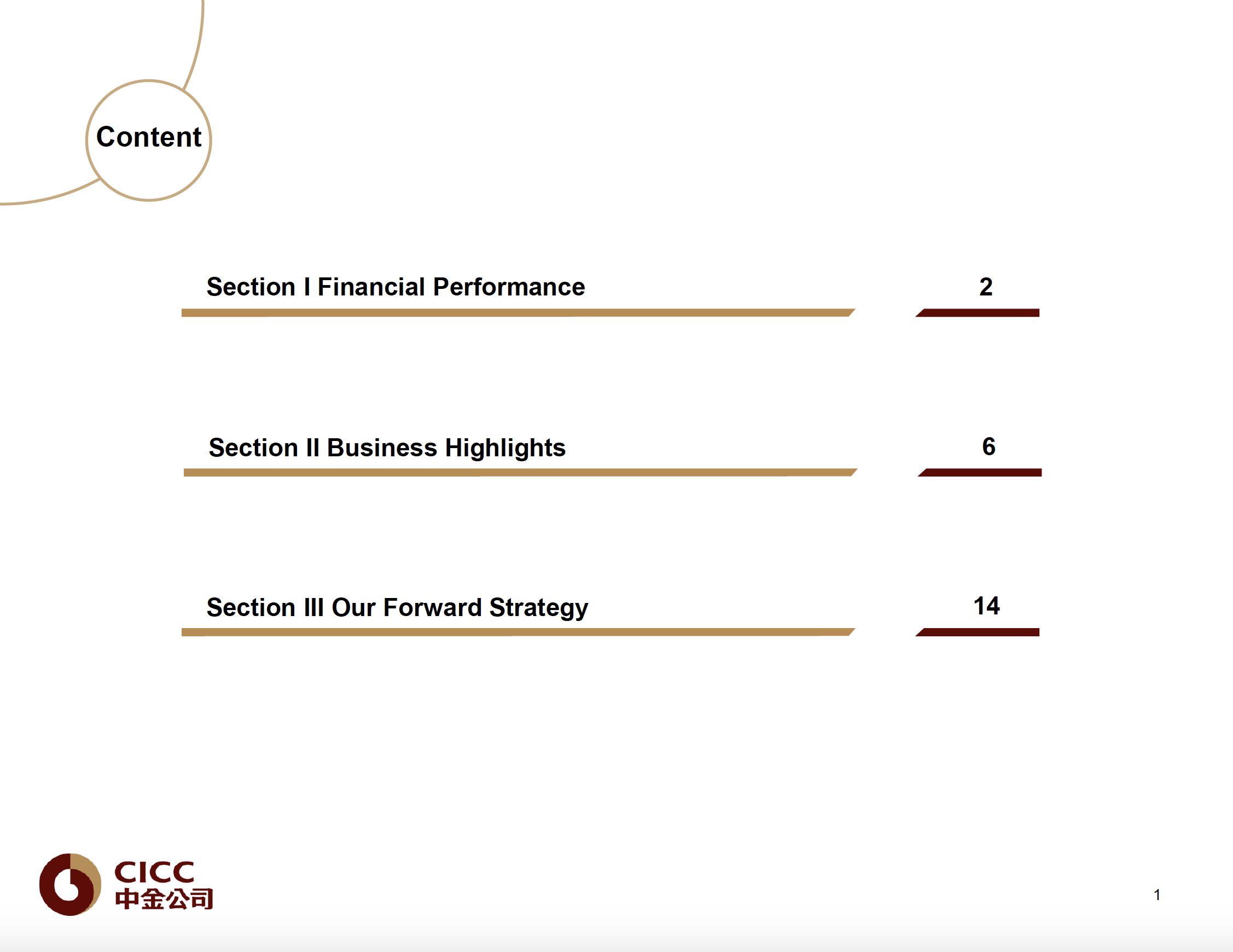 Content

Section I Financial Performance

2

Section II Business Highlights

6

Section III Our Forward Strategy

14

CICC
中金公司

1